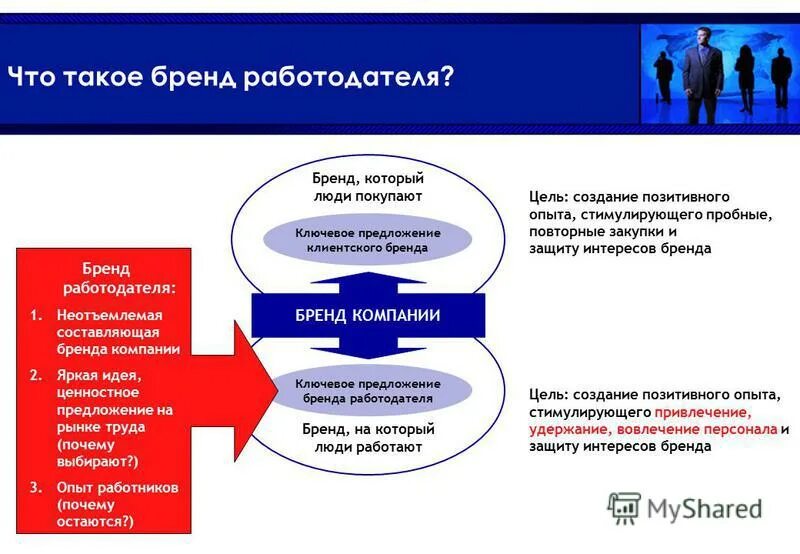 Что такое бренд работодателя?

Бренд работодателя:

1. Неотъемлемая составляющая бренда компании
2. Яркая идея, ценностное предложение на рынке труда (почему выбирают?)
3. Опыт работников (почему остаются?)

Бренд, который люди покупают

Ключевое предложение клиентского бренда

БРЕНД КОМПАНИИ

Ключевое предложение бренда работодателя

Бренд, на который люди работают

Цель: создание позитивного опыта, стимулирующего пробные, повторные закупки и защиту интересов бренда

Цель: создание позитивного опыта, стимулирующего привлечение, удержание, вовлечение персонала и защиту интересов бренда

MyShared